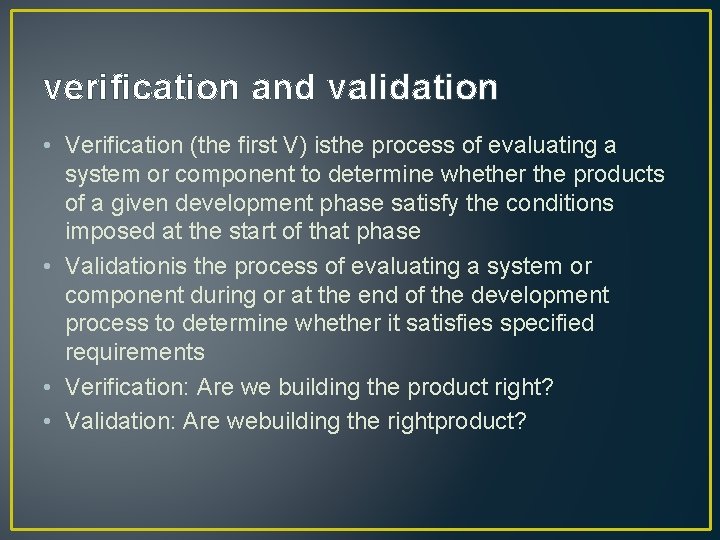 verification and validation

• Verification (the first V) isthe process of evaluating a system or component to determine whether the products of a given development phase satisfy the conditions imposed at the start of that phase

• Validationis the process of evaluating a system or component during or at the end of the development process to determine whether it satisfies specified requirements

• Verification: Are we building the product right?

• Validation: Are webuilding the rightproduct?